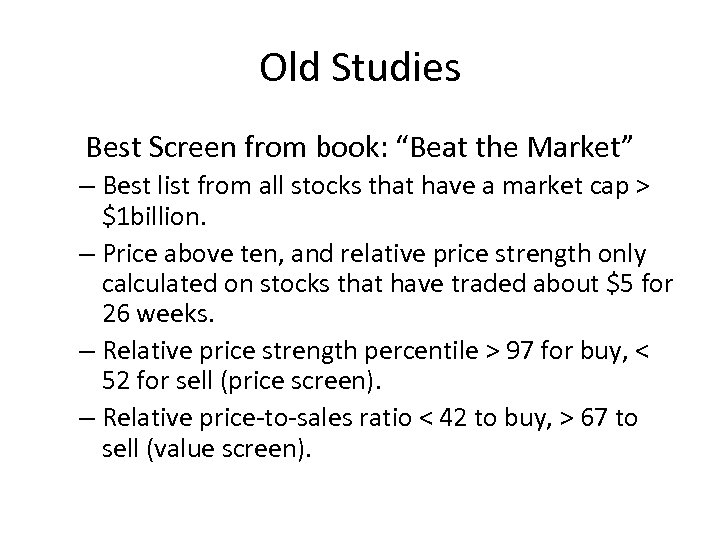 Old Studies

Best Screen from book: “Beat the Market”

– Best list from all stocks that have a market cap > \$1billion.

– Price above ten, and relative price strength only calculated on stocks that have traded about \$5 for 26 weeks.

– Relative price strength percentile > 97 for buy, < 52 for sell (price screen).

– Relative price-to-sales ratio < 42 to buy, > 67 to sell (value screen).